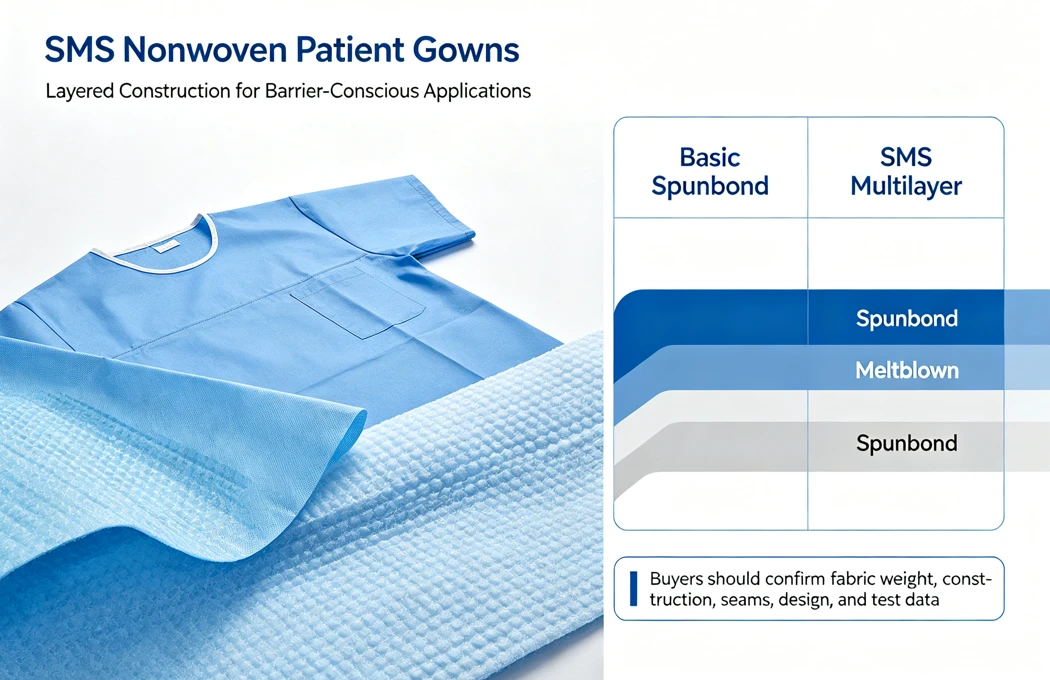 SMS Nonwoven Patient Gowns

Layered Construction for Barrier-Conscious Applications

| Basic Spunbond | SMS Multilayer |
|---|---|
| | Spunbond |
| | Meltblown |
| | Spunbond |

Buyers should confirm fabric weight, construction, seams, design, and test data